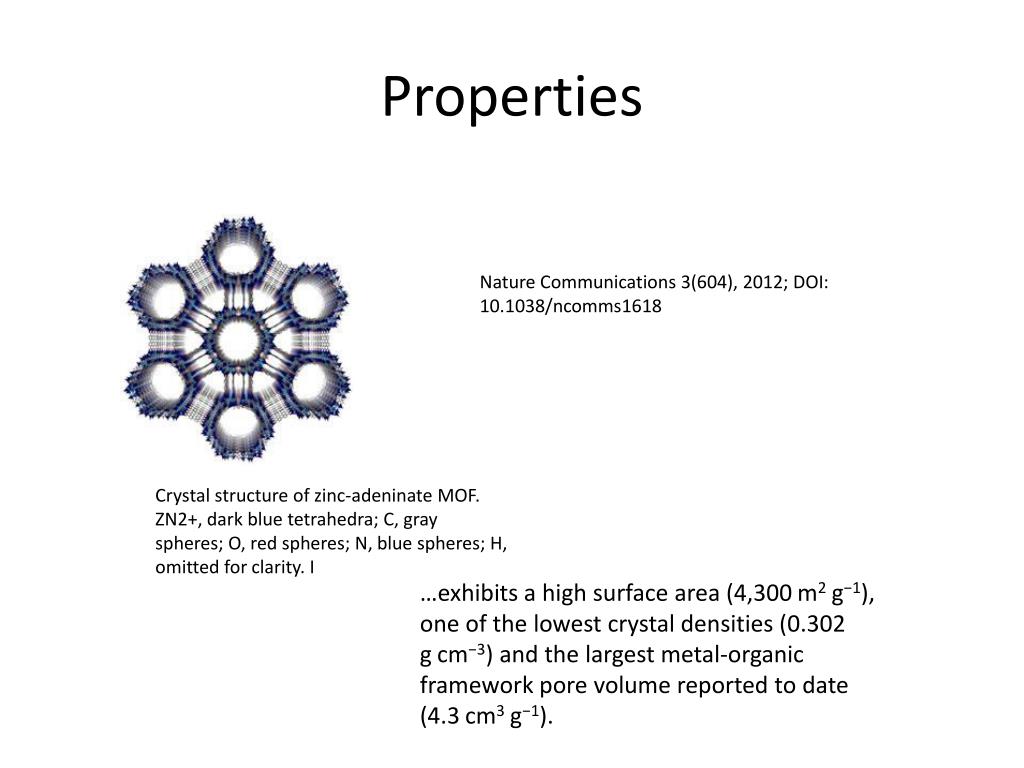 Properties

Nature Communications 3(604), 2012; DOI: 10.1038/ncomms1618

Crystal structure of zinc-adeninate MOF. ZN2+, dark blue tetrahedra; C, gray spheres; O, red spheres; N, blue spheres; H, omitted for clarity. I

…exhibits a high surface area (4,300 m$^2$ g$^{-1}$), one of the lowest crystal densities (0.302 g cm$^{-3}$) and the largest metal-organic framework pore volume reported to date (4.3 cm$^3$ g$^{-1}$).